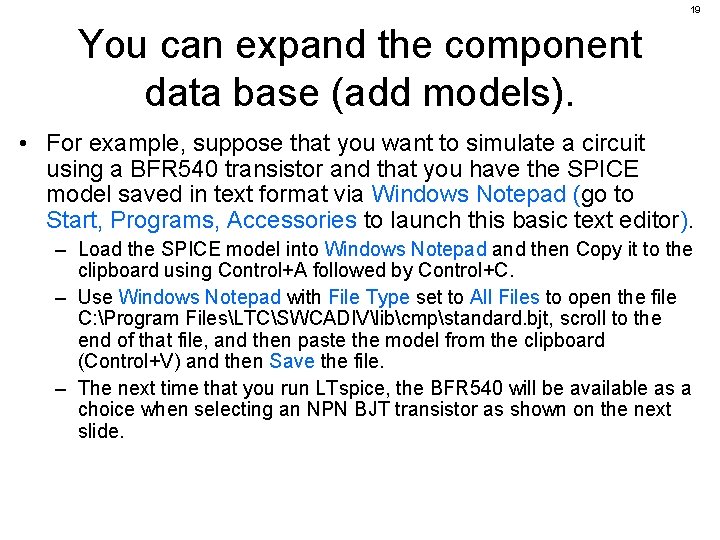 19

You can expand the component data base (add models).

• For example, suppose that you want to simulate a circuit using a BFR540 transistor and that you have the SPICE model saved in text format via Windows Notepad (go to Start, Programs, Accessories to launch this basic text editor).

– Load the SPICE model into Windows Notepad and then Copy it to the clipboard using Control+A followed by Control+C.

– Use Windows Notepad with File Type set to All Files to open the file C:\Program Files\LTC\SWCADIV\lib\cmp\standard.bjt, scroll to the end of that file, and then paste the model from the clipboard (Control+V) and then Save the file.

– The next time that you run LTspice, the BFR540 will be available as a choice when selecting an NPN BJT transistor as shown on the next slide.